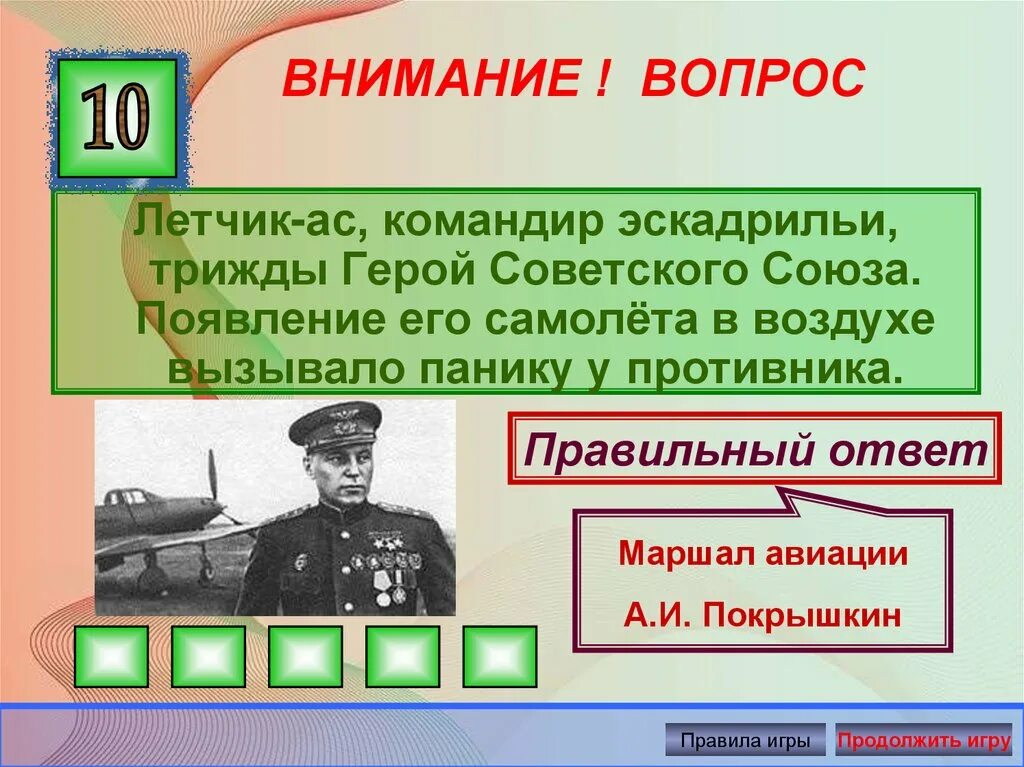 10

ВНИМАНИЕ ! ВОПРОС

Летчик-ас, командир эскадрильи, трижды Герой Советского Союза. Появление его самолёта в воздухе вызывало панику у противника.

Правильный ответ

Маршал авиации

А.И. Покрышкин

Правила игры

Продолжить игру